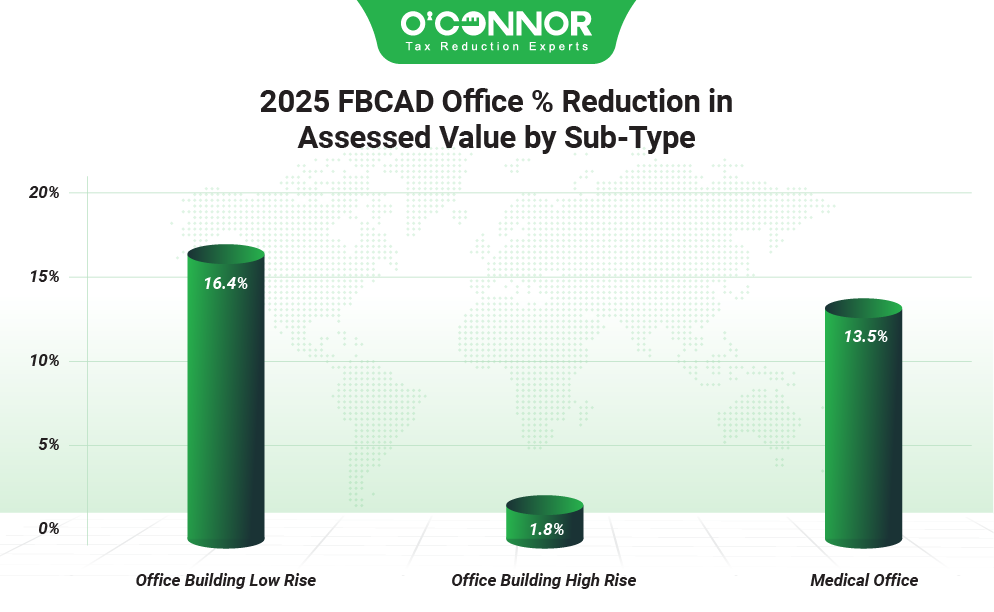 O'CONNOR
Tax Reduction Experts

2025 FBCAD Office % Reduction in Assessed Value by Sub-Type

20%
15%
10%
5%
0%

16.4%
1.8%
13.5%

Office Building Low Rise
Office Building High Rise
Medical Office